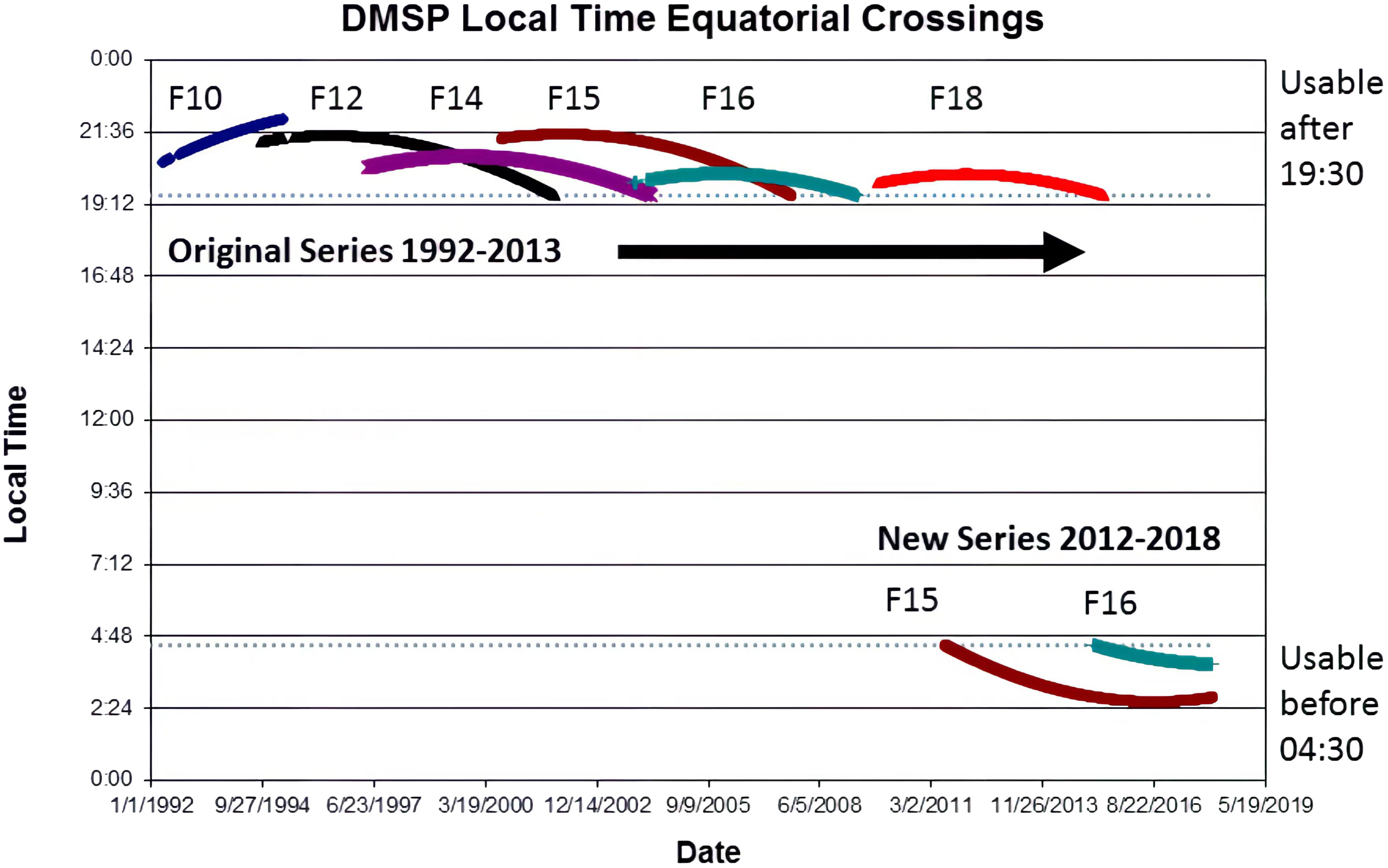 DMSP Local Time Equatorial Crossings

Local Time

0:00
21:36
19:12
16:48
14:24
12:00
9:36
7:12
4:48
2:24
0:00

F10 F12 F14 F15 F16 F18

Usable after 19:30

Original Series 1992-2013

New Series 2012-2018

F15 F16

Usable before 04:30

1/1/1992 9/27/1994 6/23/1997 3/19/2000 12/14/2002 9/9/2005 6/5/2008 3/2/2011 11/26/2013 8/22/2016 5/19/2019

Date